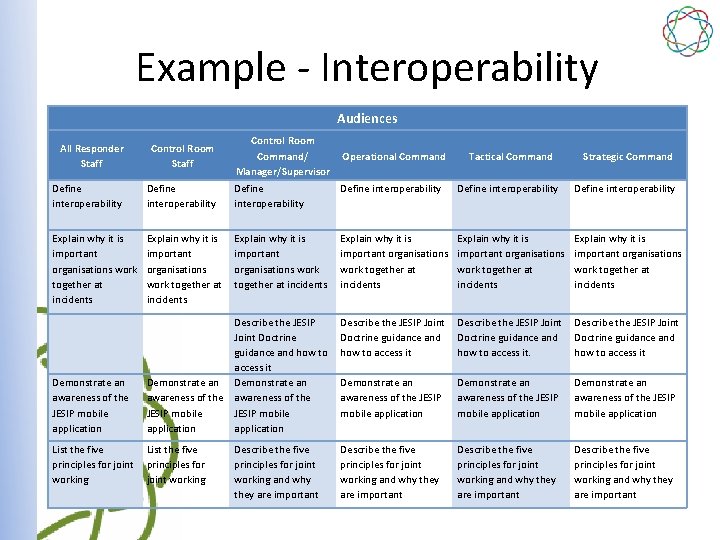 Example - Interoperability

| Audiences | | | | | |
|---|---|---|---|---|---|
| All Responder Staff | Control Room Staff | Control Room Command/ Manager/Supervisor | Operational Command | Tactical Command | Strategic Command |
| Define interoperability | Define interoperability | Define interoperability | Define interoperability | Define interoperability | Define interoperability |
| Explain why it is important organisations work together at incidents | Explain why it is important organisations work together at incidents | Explain why it is important organisations work together at incidents | Explain why it is important organisations work together at incidents | Explain why it is important organisations work together at incidents | Explain why it is important organisations work together at incidents |
| | | Describe the JESIP Joint Doctrine guidance and how to access it | Describe the JESIP Joint Doctrine guidance and how to access it | Describe the JESIP Joint Doctrine guidance and how to access it. | Describe the JESIP Joint Doctrine guidance and how to access it |
| Demonstrate an awareness of the JESIP mobile application | Demonstrate an awareness of the JESIP mobile application | Demonstrate an awareness of the JESIP mobile application | Demonstrate an awareness of the JESIP mobile application | Demonstrate an awareness of the JESIP mobile application | Demonstrate an awareness of the JESIP mobile application |
| List the five principles for joint working | List the five principles for joint working | Describe the five principles for joint working and why they are important | Describe the five principles for joint working and why they are important | Describe the five principles for joint working and why they are important | Describe the five principles for joint working and why they are important |